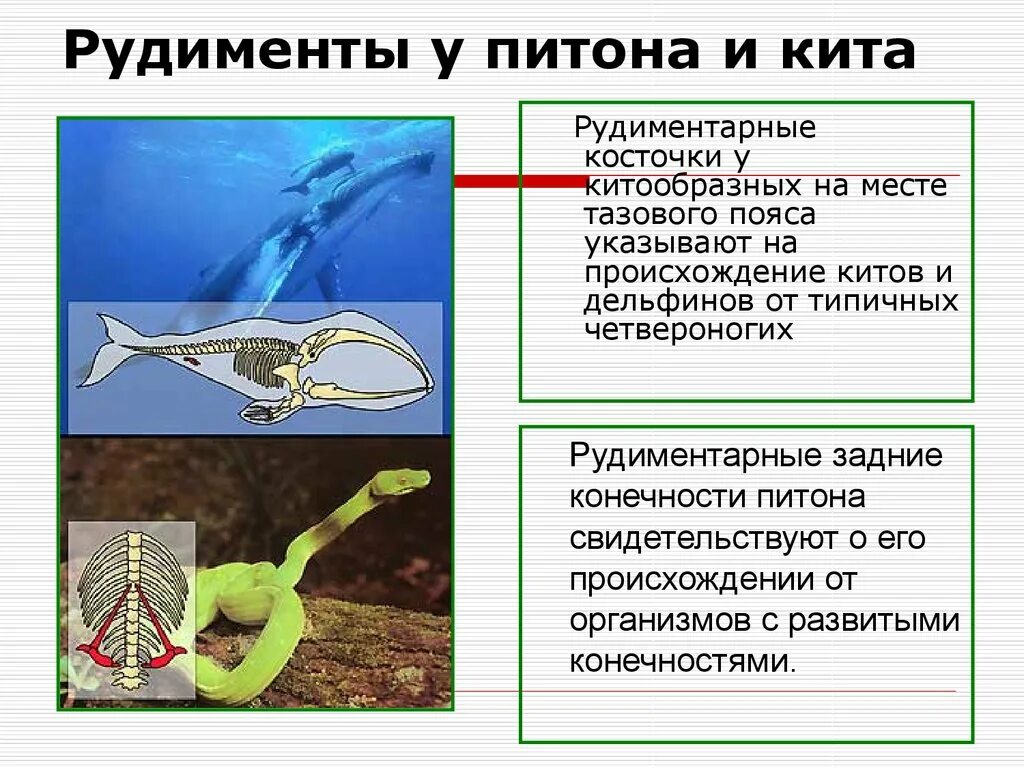 Рудименты у питона и кита

Рудиментарные косточки у китообразных на месте тазового пояса указывают на происхождение китов и дельфинов от типичных четвероногих

Рудиментарные задние конечности питона свидетельствуют о его происхождении от организмов с развитыми конечностями.